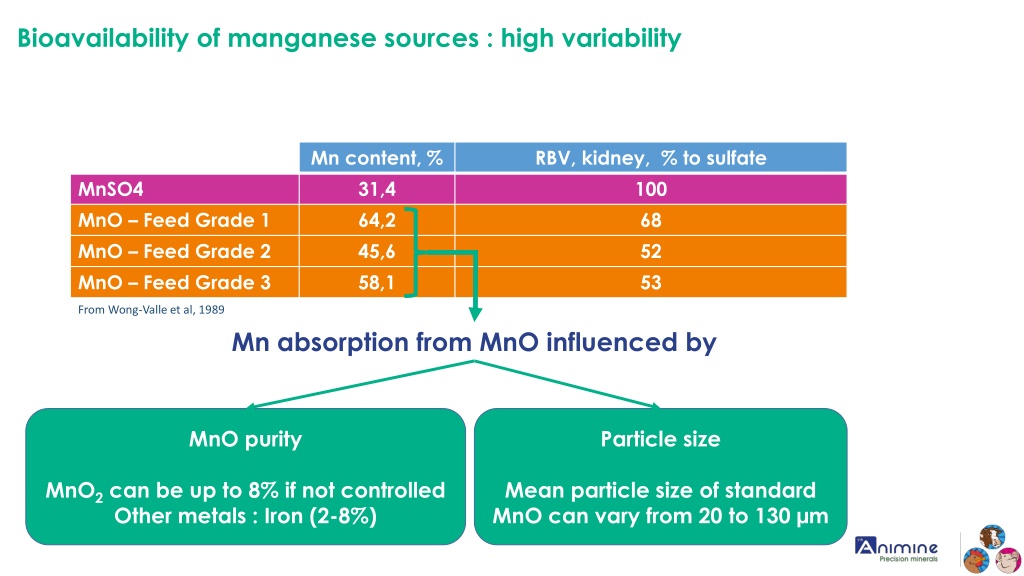 Bioavailability of manganese sources : high variability

| | Mn content, % | RBV, kidney, % to sulfate |
|---|---|---|
| MnSO4 | 31,4 | 100 |
| MnO – Feed Grade 1 | 64,2 | 68 |
| MnO – Feed Grade 2 | 45,6 | 52 |
| MnO – Feed Grade 3 | 58,1 | 53 |

From Wong-Valle et al, 1989

Mn absorption from MnO influenced by

MnO purity

$MnO_2$ can be up to 8% if not controlled
Other metals : Iron (2-8%)

Particle size

Mean particle size of standard MnO can vary from 20 to 130 µm

Animine
Precision minerals